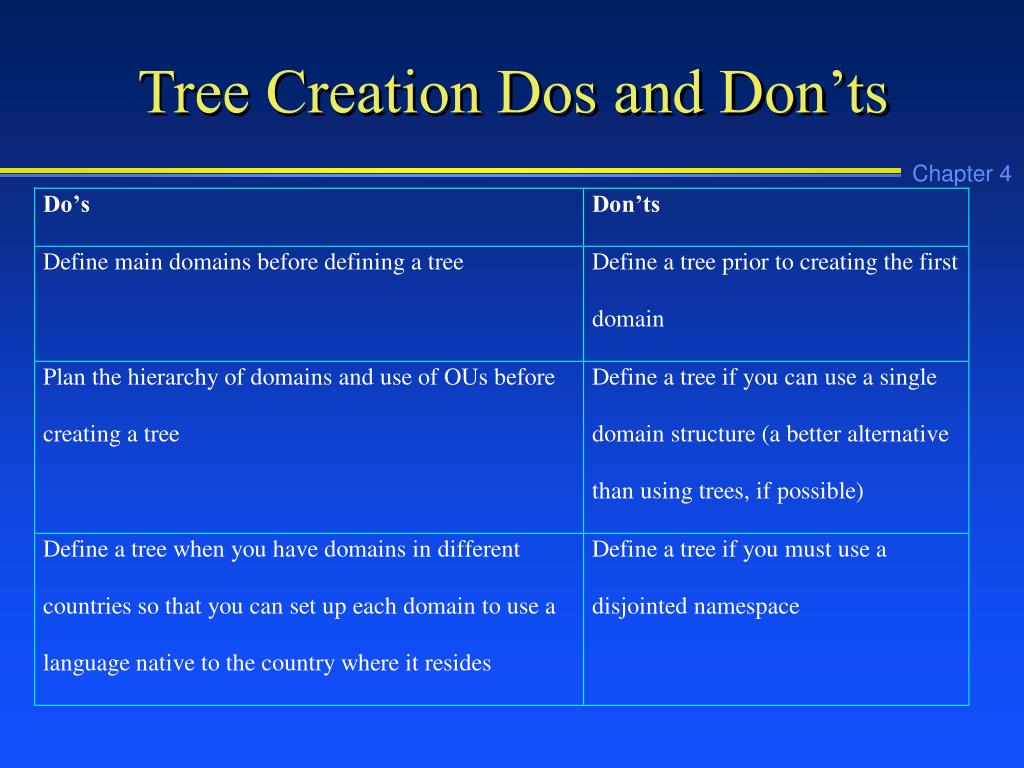 Tree Creation Dos and Don’ts

Chapter 4

| Do’s | Don’ts |
|---|---|
| Define main domains before defining a tree | Define a tree prior to creating the first domain |
| Plan the hierarchy of domains and use of OUs before creating a tree | Define a tree if you can use a single domain structure (a better alternative than using trees, if possible) |
| Define a tree when you have domains in different countries so that you can set up each domain to use a language native to the country where it resides | Define a tree if you must use a disjointed namespace |